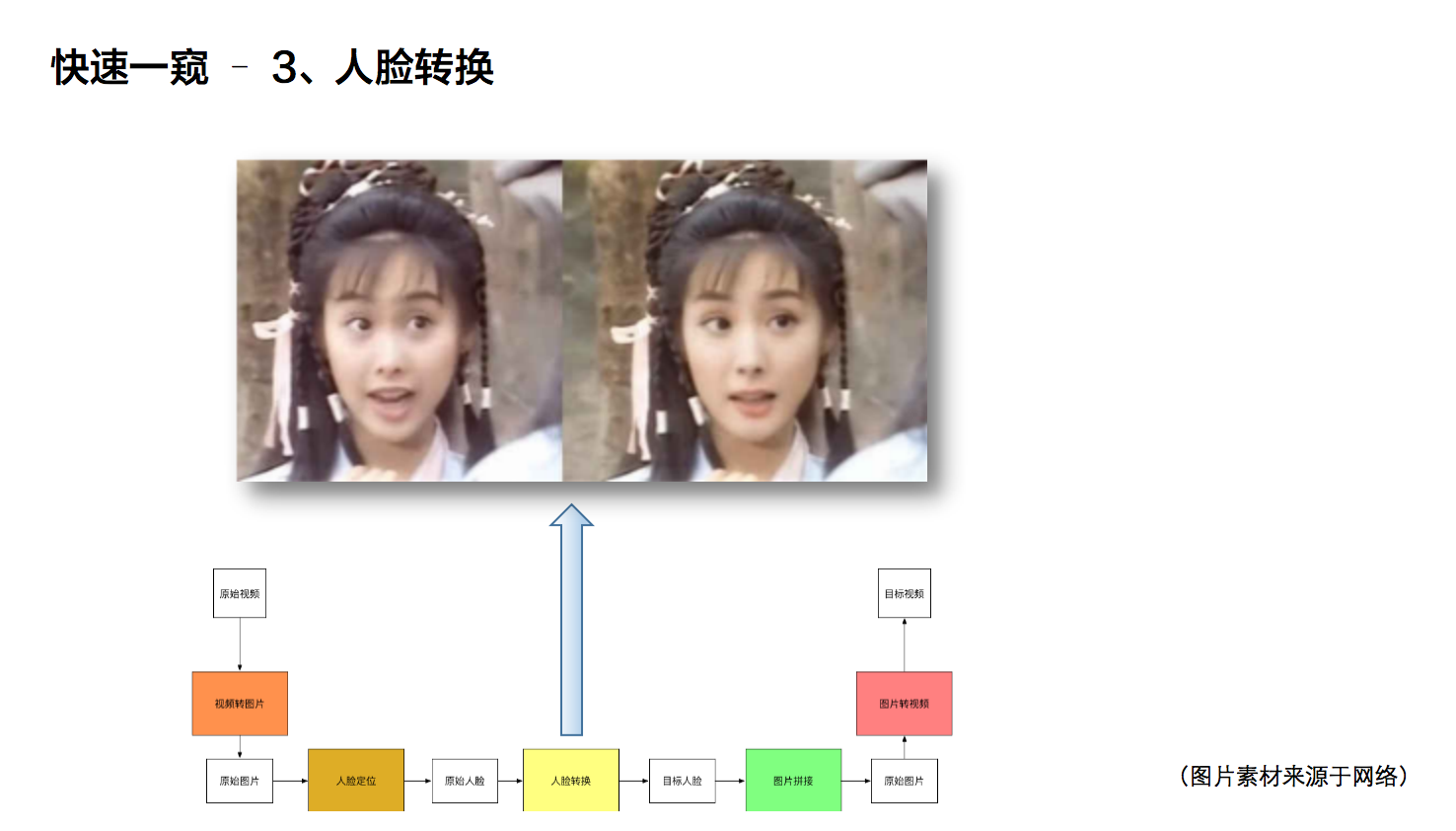 快速一窥 – 3、人脸转换

原始视频

视频转图片

原始图片

人脸定位

原始人脸

人脸转换

目标人脸

图片拼接

原始图片

图片转视频

目标视频

（图片素材来源于网络）